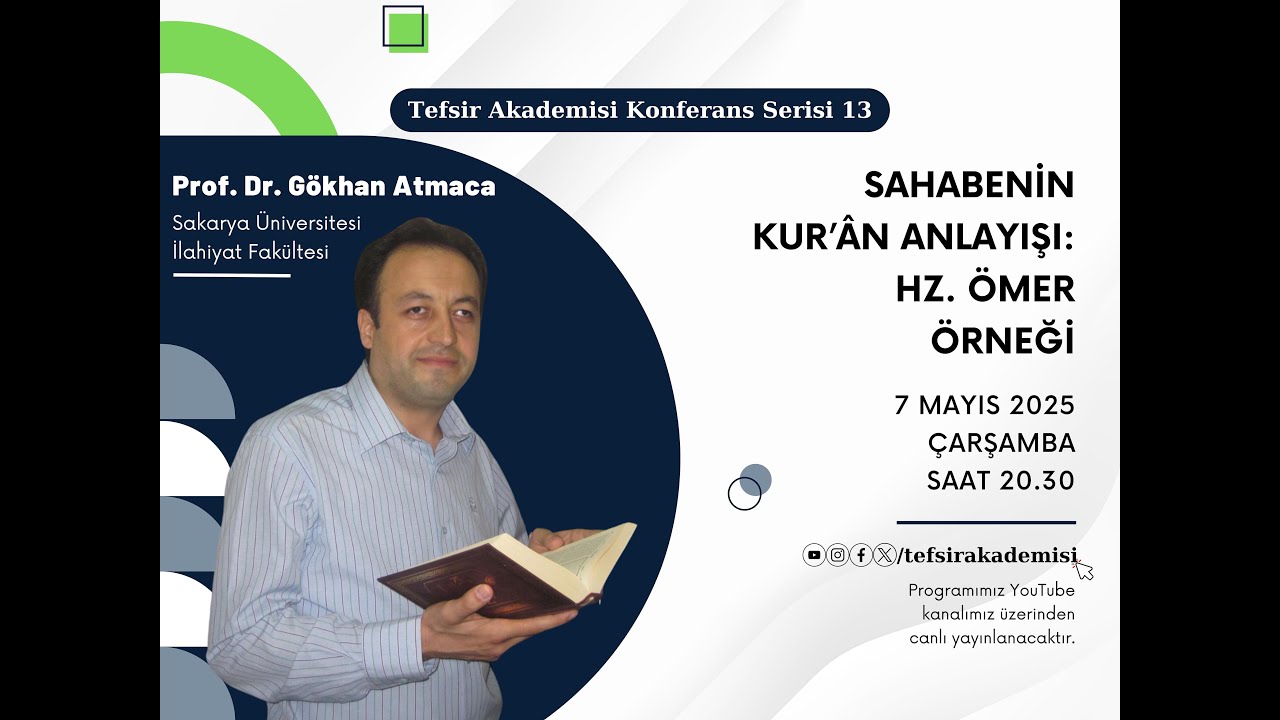 Tefsir Akademisi Konferans Serisi 13

Prof. Dr. Gökhan Atmaca
Sakarya Üniversitesi
İlahiyat Fakültesi

SAHABENİN KUR'ÂN ANLAYIŞI: HZ. ÖMER ÖRNEĞİ

7 MAYIS 2025
ÇARŞAMBA
SAAT 20.30

/tefsirakademisi

Programımız YouTube kanalımız üzerinden canlı yayınlanacaktır.